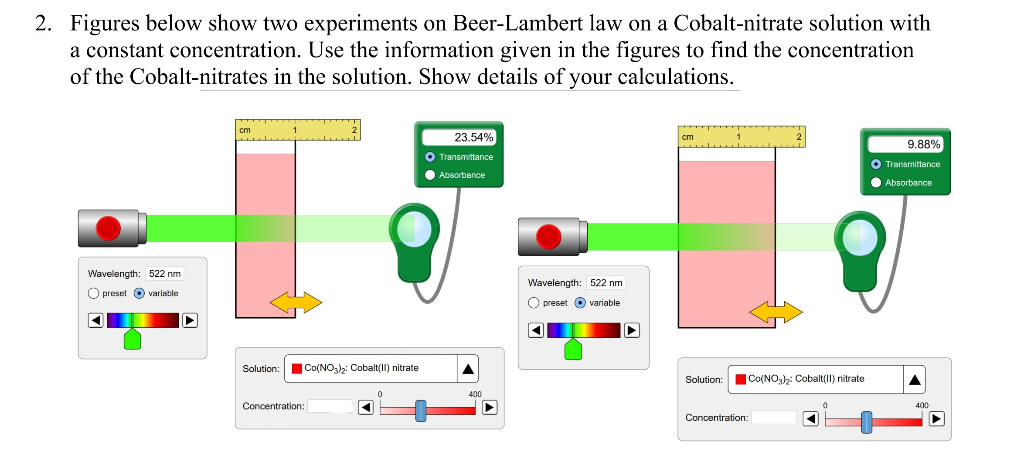 2. Figures below show two experiments on Beer-Lambert law on a Cobalt-nitrate solution with a constant concentration. Use the information given in the figures to find the concentration of the Cobalt-nitrates in the solution. Show details of your calculations.

cm 1 2

23.54%
Transmittance
Absorbance

Wavelength: 522 nm
preset variable

Solution: $Co(NO_3)_2$: Cobalt(II) nitrate

Concentration:
0 400

cm 1 2

9.88%
Transmittance
Absorbance

Wavelength: 522 nm
preset variable

Solution: $Co(NO_3)_2$: Cobalt(II) nitrate

Concentration:
0 400